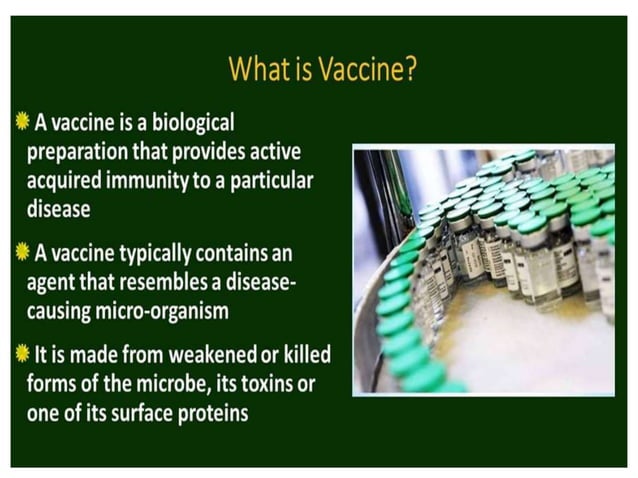 What is Vaccine?

A vaccine is a biological preparation that provides active acquired immunity to a particular disease

A vaccine typically contains an agent that resembles a disease-causing micro-organism

It is made from weakened or killed forms of the microbe, its toxins or one of its surface proteins